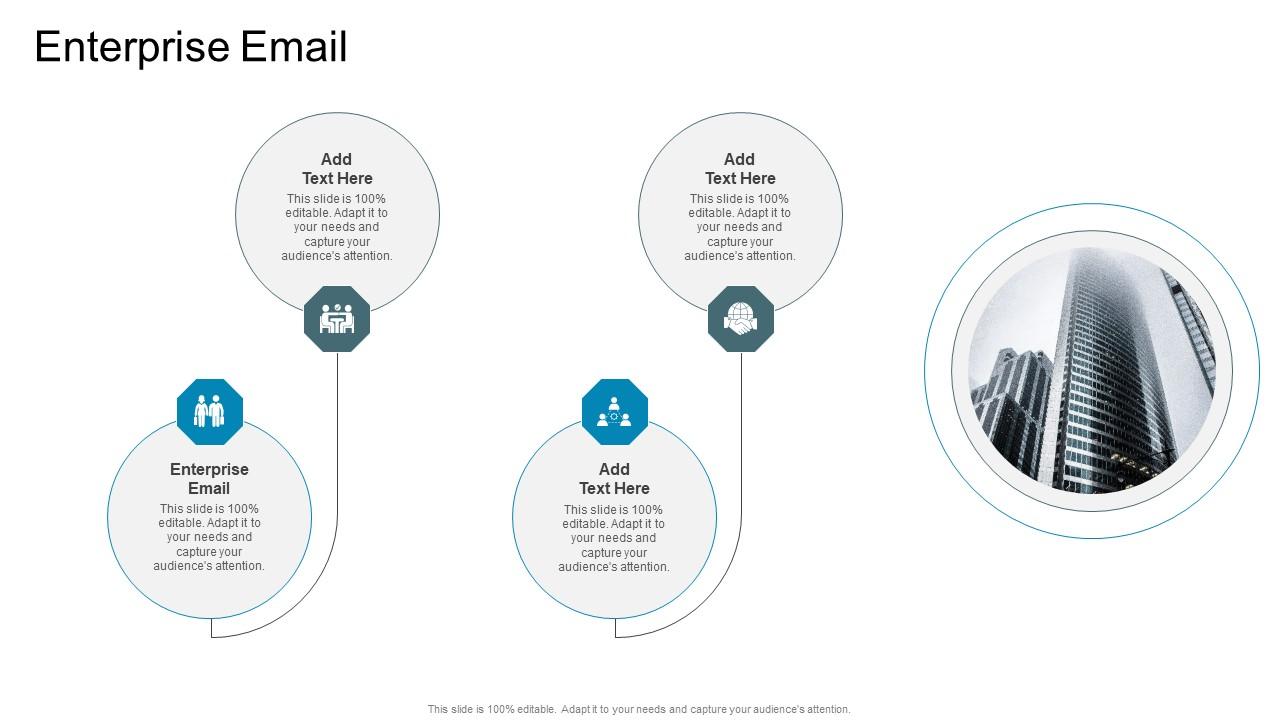 Enterprise Email

Add Text Here
This slide is 100% editable. Adapt it to your needs and capture your audience's attention.

Add Text Here
This slide is 100% editable. Adapt it to your needs and capture your audience's attention.

Enterprise Email
This slide is 100% editable. Adapt it to your needs and capture your audience's attention.

Add Text Here
This slide is 100% editable. Adapt it to your needs and capture your audience's attention.

This slide is 100% editable. Adapt it to your needs and capture your audience's attention.